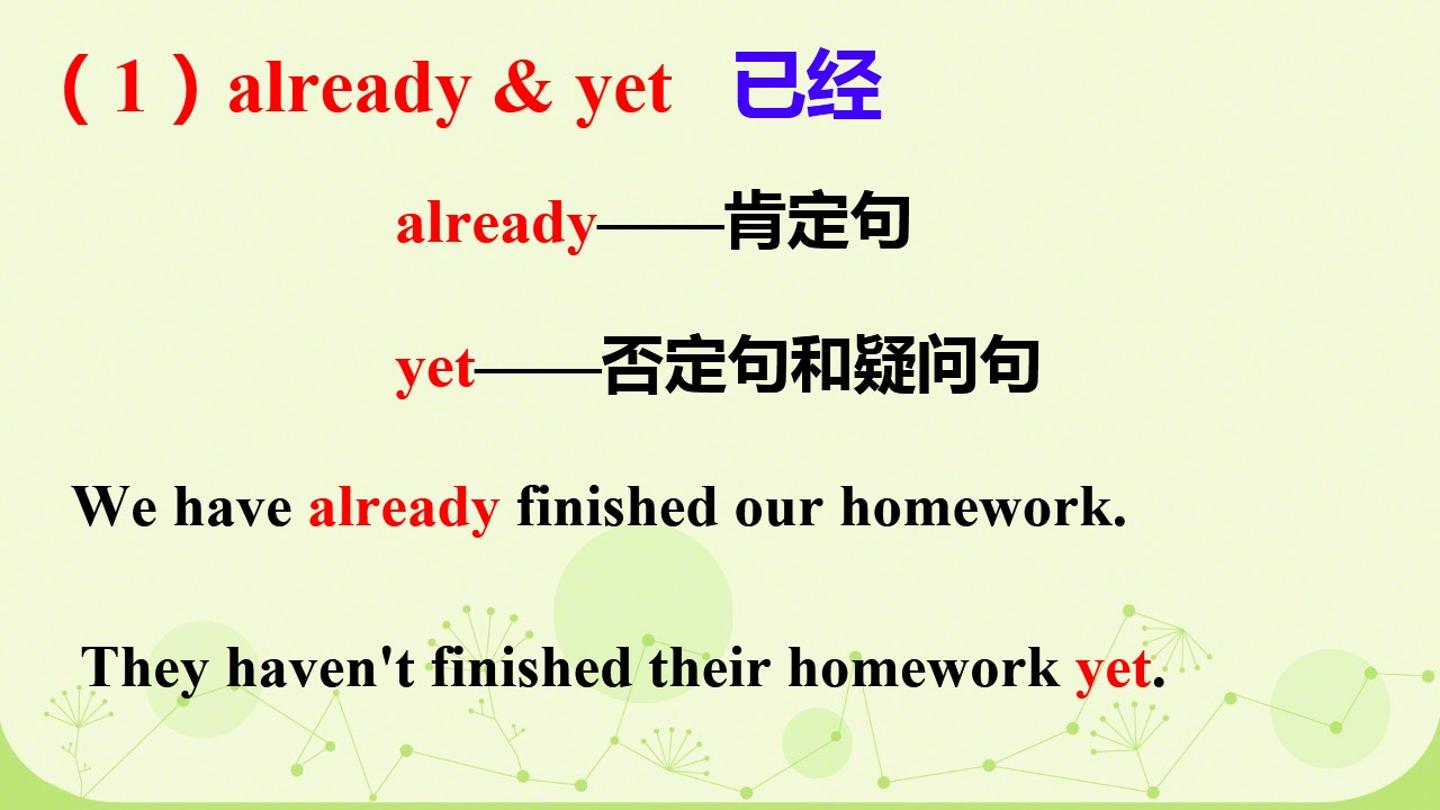 （1）already & yet 已经

already——肯定句

yet——否定句和疑问句

We have already finished our homework.

They haven't finished their homework yet.